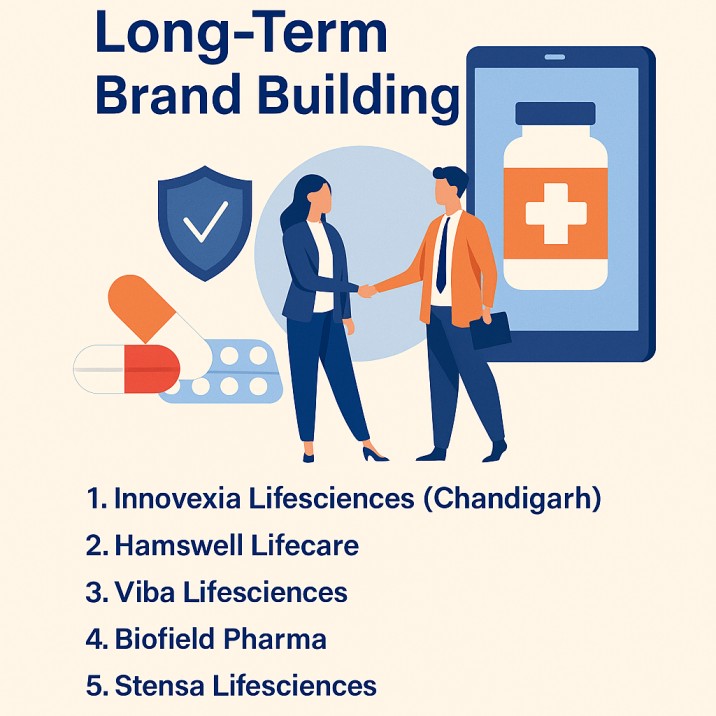 Long-Term Brand Building

1. Innovexia Lifesciences (Chandigarh)
2. Hamswell Lifecare
3. Viba Lifesciences
4. Biofield Pharma
5. Stensa Lifesciences